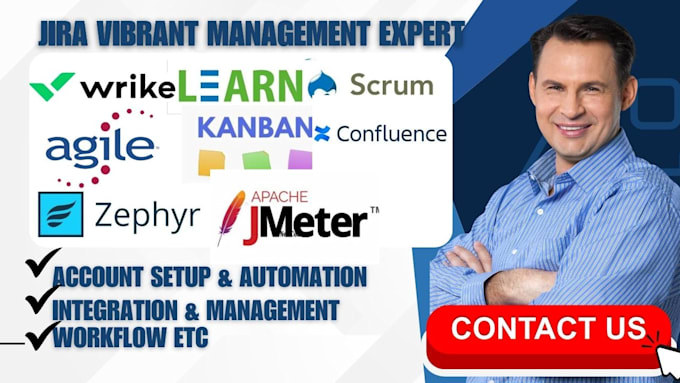 JIRA VIBRANT MANAGEMENT EXPERT

wrike LEARN Scrum

agile KANBAN Confluence

Zephyr APACHE JMeter™

ACCOUNT SETUP & AUTOMATION
INTEGRATION & MANAGEMENT
WORKFLOW ETC

CONTACT US